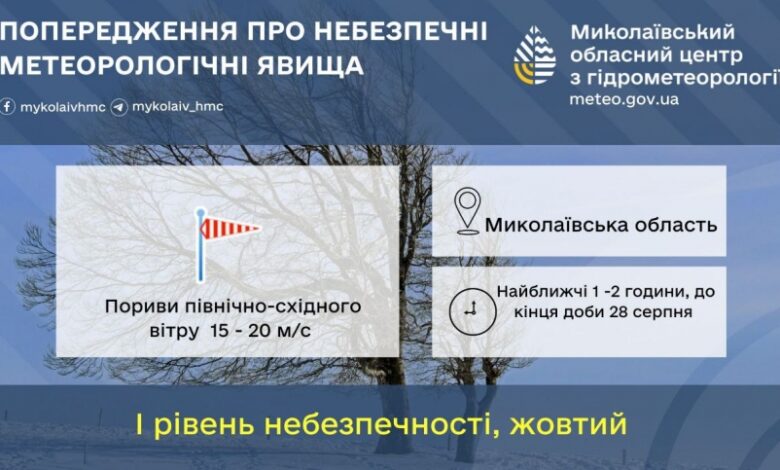 ПОПЕРЕДЖЕННЯ ПРО НЕБЕЗПЕЧНІ МЕТЕОРОЛОГІЧНІ ЯВИЩА

mykolaivhmc mykolaiv_hmc

Миколаївський обласний центр з гідрометеорології

meteo.gov.ua

Пориви північно-східного вітру 15 - 20 м/с

Миколаївська область

Найближчі 1 -2 години, до кінця доби 28 серпня

І рівень небезпечності, жовтий